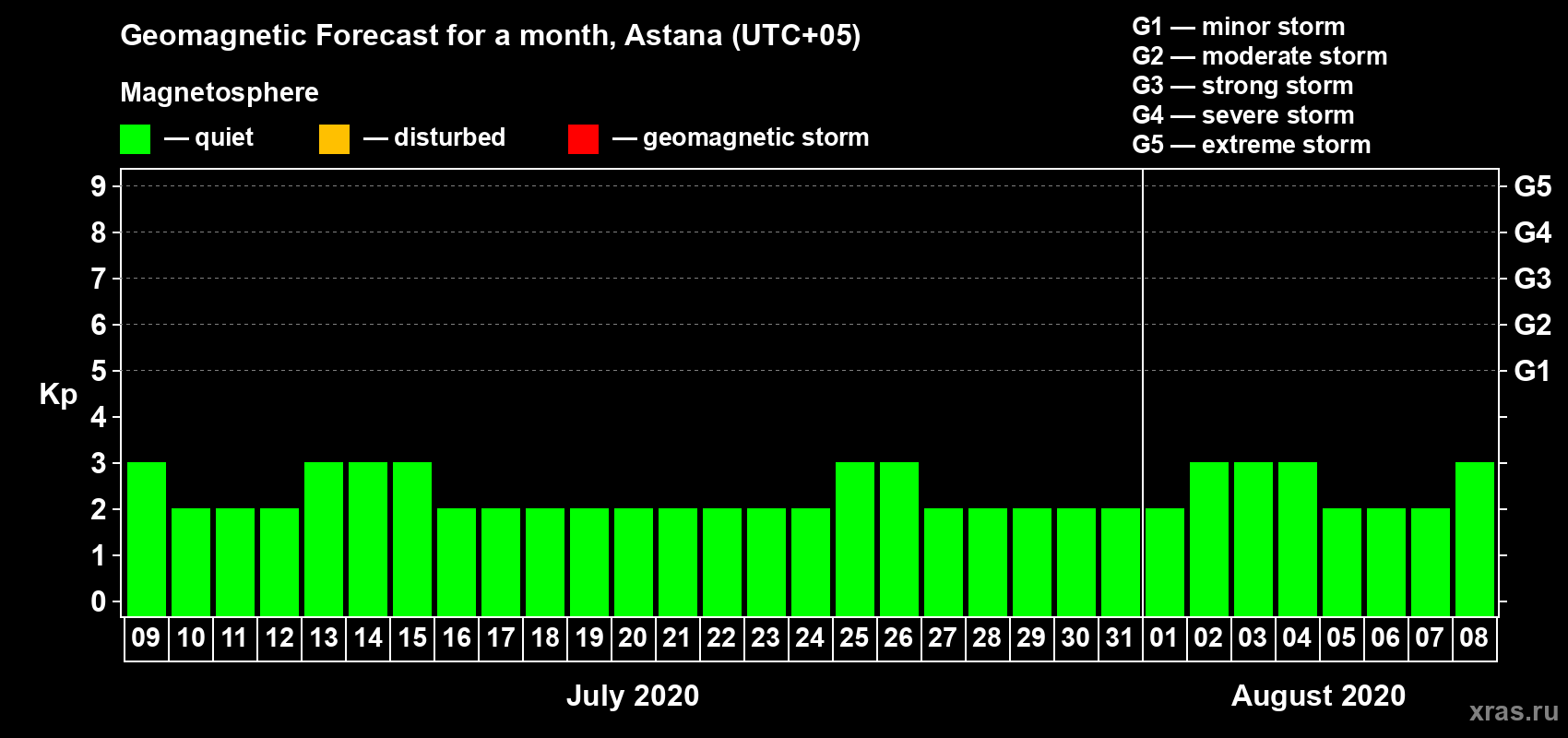 Geomagnetic Forecast for a month, Astana (UTC+05)

Magnetosphere

— quiet — disturbed — geomagnetic storm

G1 — minor storm
G2 — moderate storm
G3 — strong storm
G4 — severe storm
G5 — extreme storm

Kp

9 8 7 6 5 4 3 2 1 0

G5 G4 G3 G2 G1

09 10 11 12 13 14 15 16 17 18 19 20 21 22 23 24 25 26 27 28 29 30 31 01 02 03 04 05 06 07 08

July 2020

August 2020

xras.ru